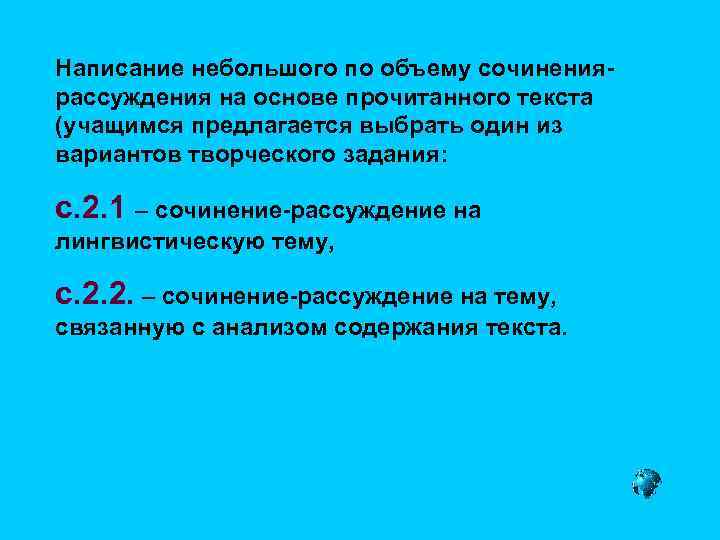 Написание небольшого по объему сочинения-рассуждения на основе прочитанного текста (учащимся предлагается выбрать один из вариантов творческого задания:

с.2.1 – сочинение-рассуждение на лингвистическую тему,

с.2.2. – сочинение-рассуждение на тему, связанную с анализом содержания текста.